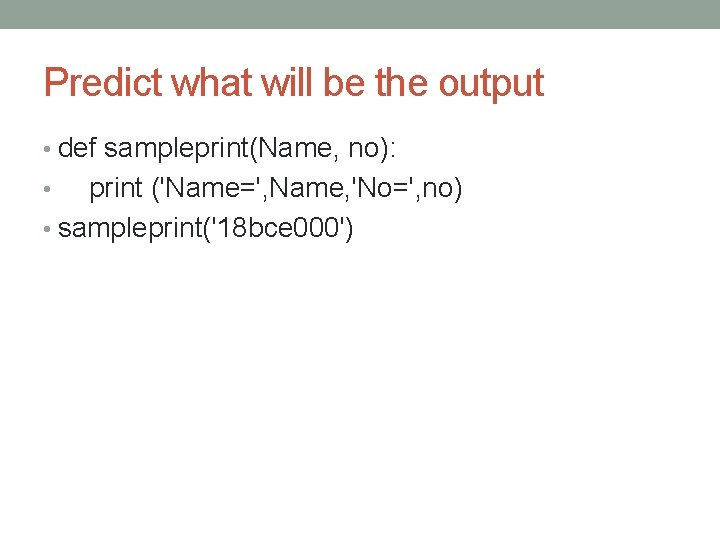 Predict what will be the output

• def sampleprint(Name, no):
•     print ('Name=',Name,'No=',no)
• sampleprint('18bce000')